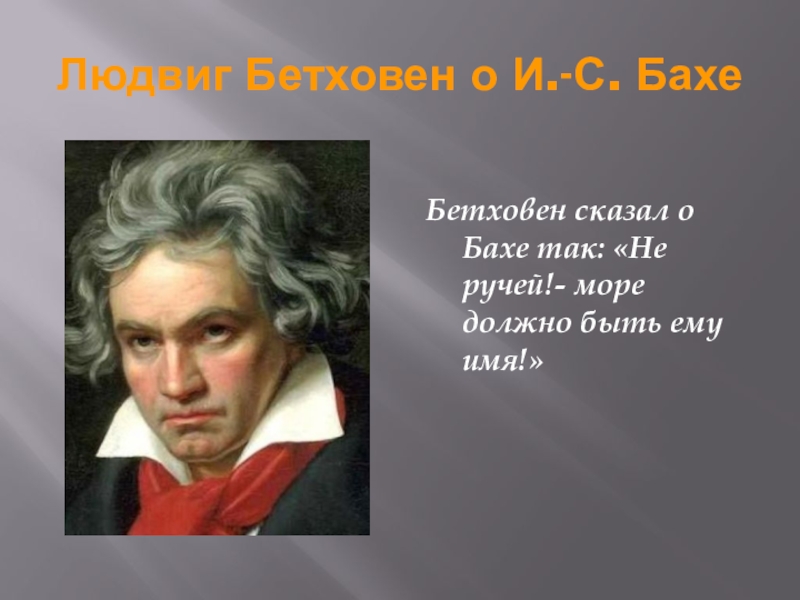 Людвиг Бетховен о И.-С. Бахе

Бетховен сказал о Бахе так: «Не ручей!- море должно быть ему имя!»